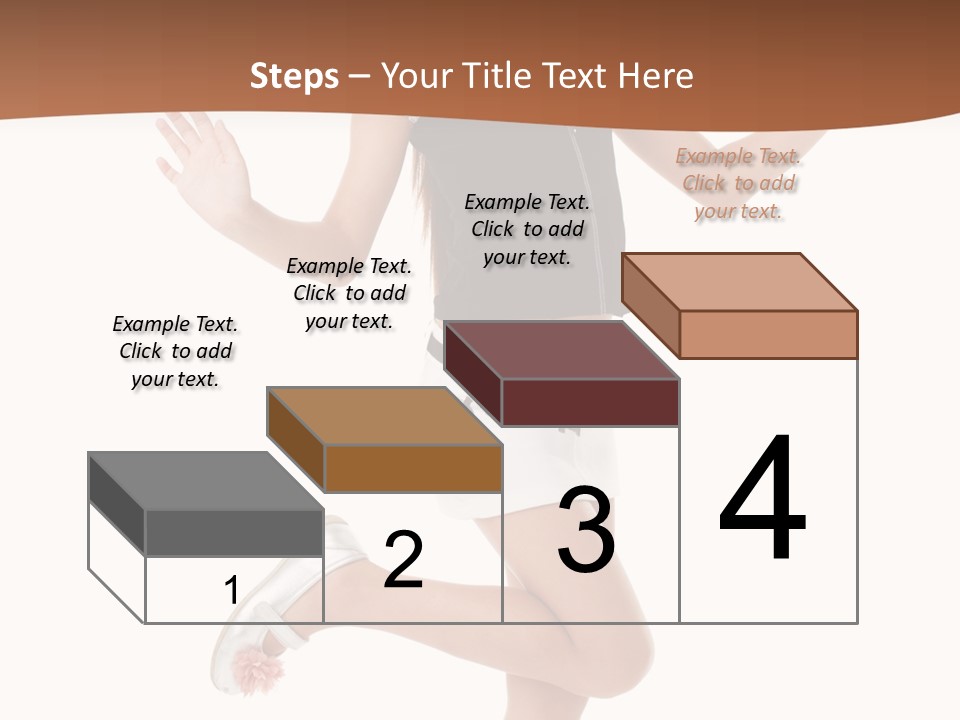 Steps – Your Title Text Here

Example Text. Click to add your text.

Example Text. Click to add your text.

Example Text. Click to add your text.

Example Text. Click to add your text.

1

2

3

4